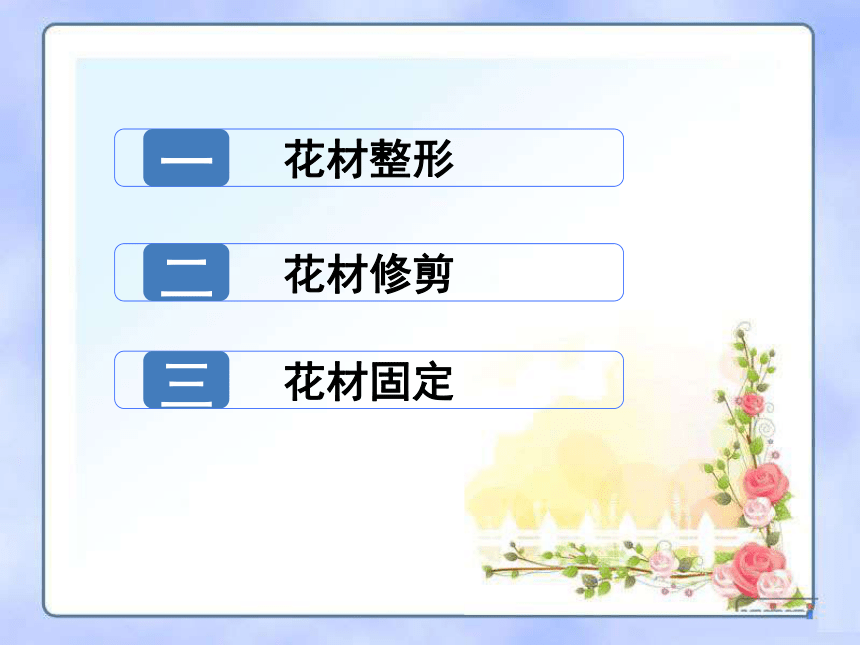 一 花材整形

二 花材修剪

三 花材固定